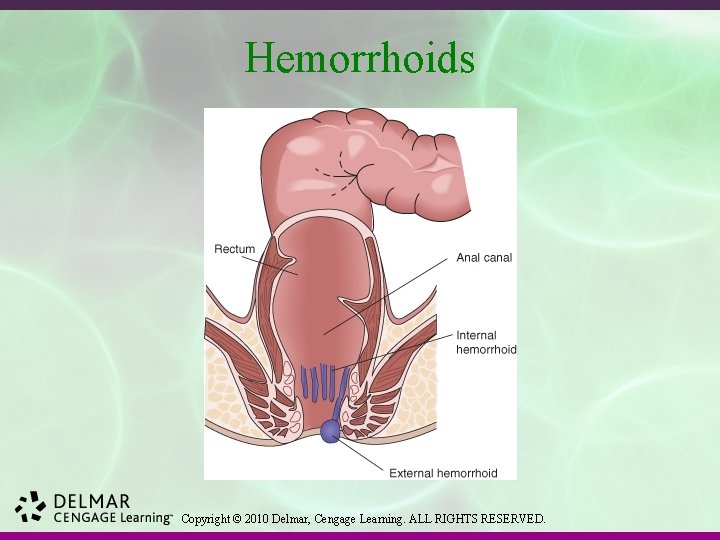 Hemorrhoids

Rectum

Anal canal

Internal hemorrhoid

External hemorrhoid

DELMAR
CENGAGE Learning™

Copyright © 2010 Delmar, Cengage Learning. ALL RIGHTS RESERVED.